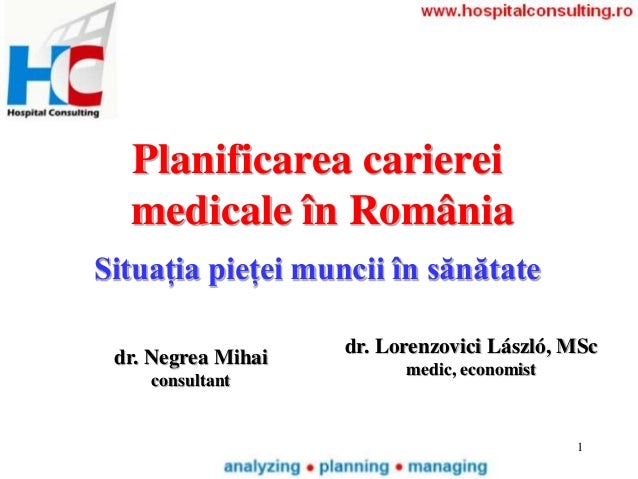 HC
Hospital Consulting

www.hospitalconsulting.ro

Planificarea carierei medicale în România

Situația pieței muncii în sănătate

dr. Negrea Mihai
consultant

dr. Lorenzovici László, MSc
medic, economist

1

analyzing • planning • managing